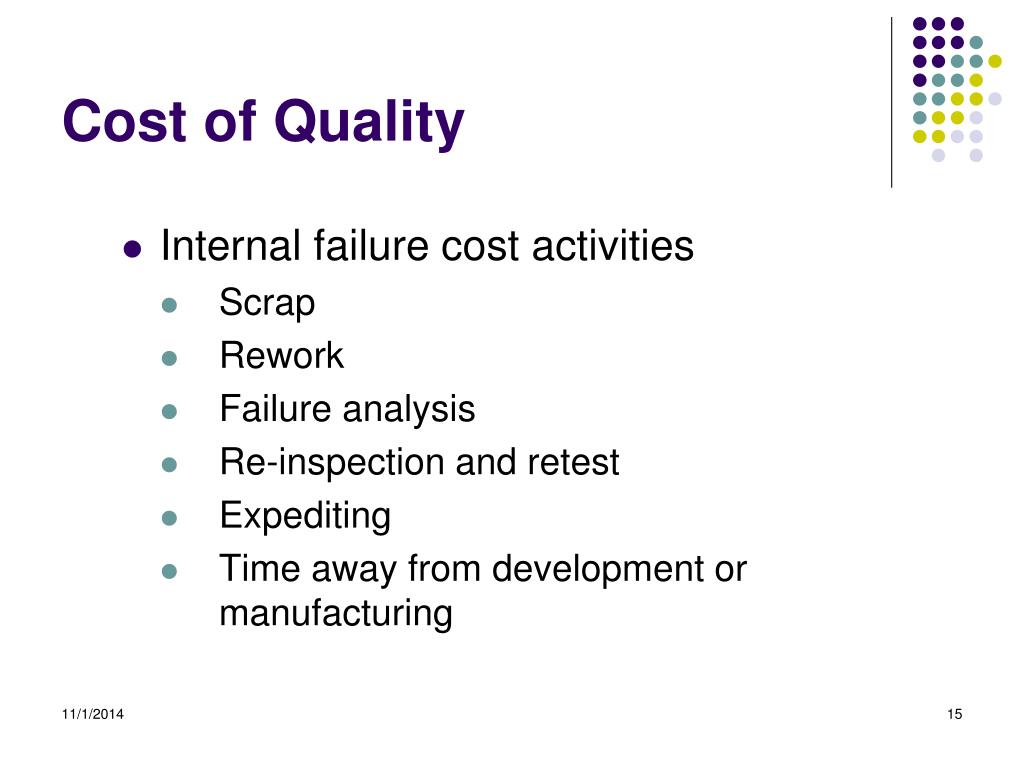 Cost of Quality

- Internal failure cost activities
  - Scrap
  - Rework
  - Failure analysis
  - Re-inspection and retest
  - Expediting
  - Time away from development or manufacturing

11/1/2014

15